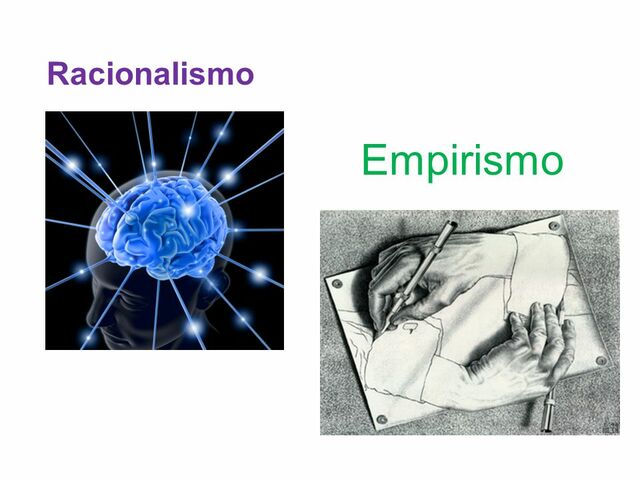 Racionalismo

Empirismo